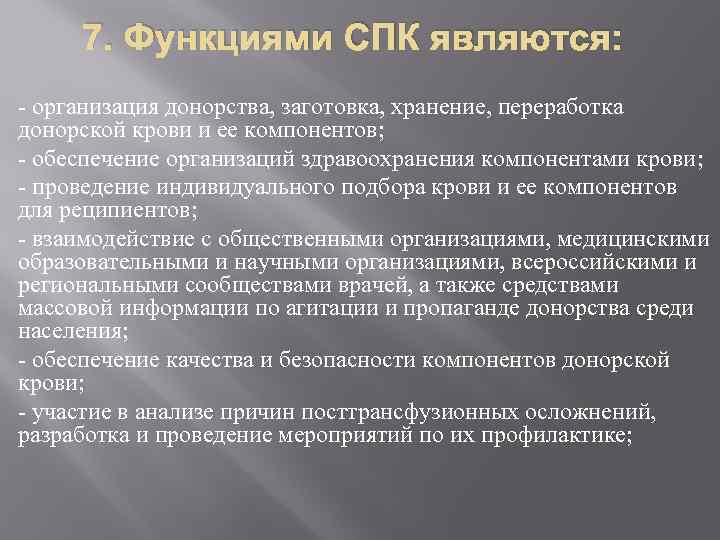 7. Функциями СПК являются:

- организация донорства, заготовка, хранение, переработка донорской крови и ее компонентов;

- обеспечение организаций здравоохранения компонентами крови;

- проведение индивидуального подбора крови и ее компонентов для реципиентов;

- взаимодействие с общественными организациями, медицинскими образовательными и научными организациями, всероссийскими и региональными сообществами врачей, а также средствами массовой информации по агитации и пропаганде донорства среди населения;

- обеспечение качества и безопасности компонентов донорской крови;

- участие в анализе причин посттрансфузионных осложнений, разработка и проведение мероприятий по их профилактике;